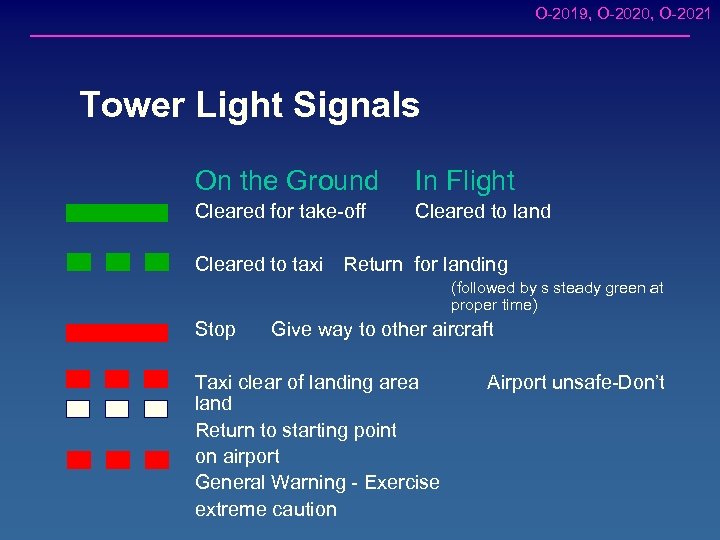 O-2019, O-2020, O-2021

Tower Light Signals

On the Ground In Flight

Cleared for take-off Cleared to land

Cleared to taxi Return for landing

(followed by s steady green at proper time)

Stop Give way to other aircraft

Taxi clear of landing area Airport unsafe-Don't land

Return to starting point on airport

General Warning - Exercise extreme caution